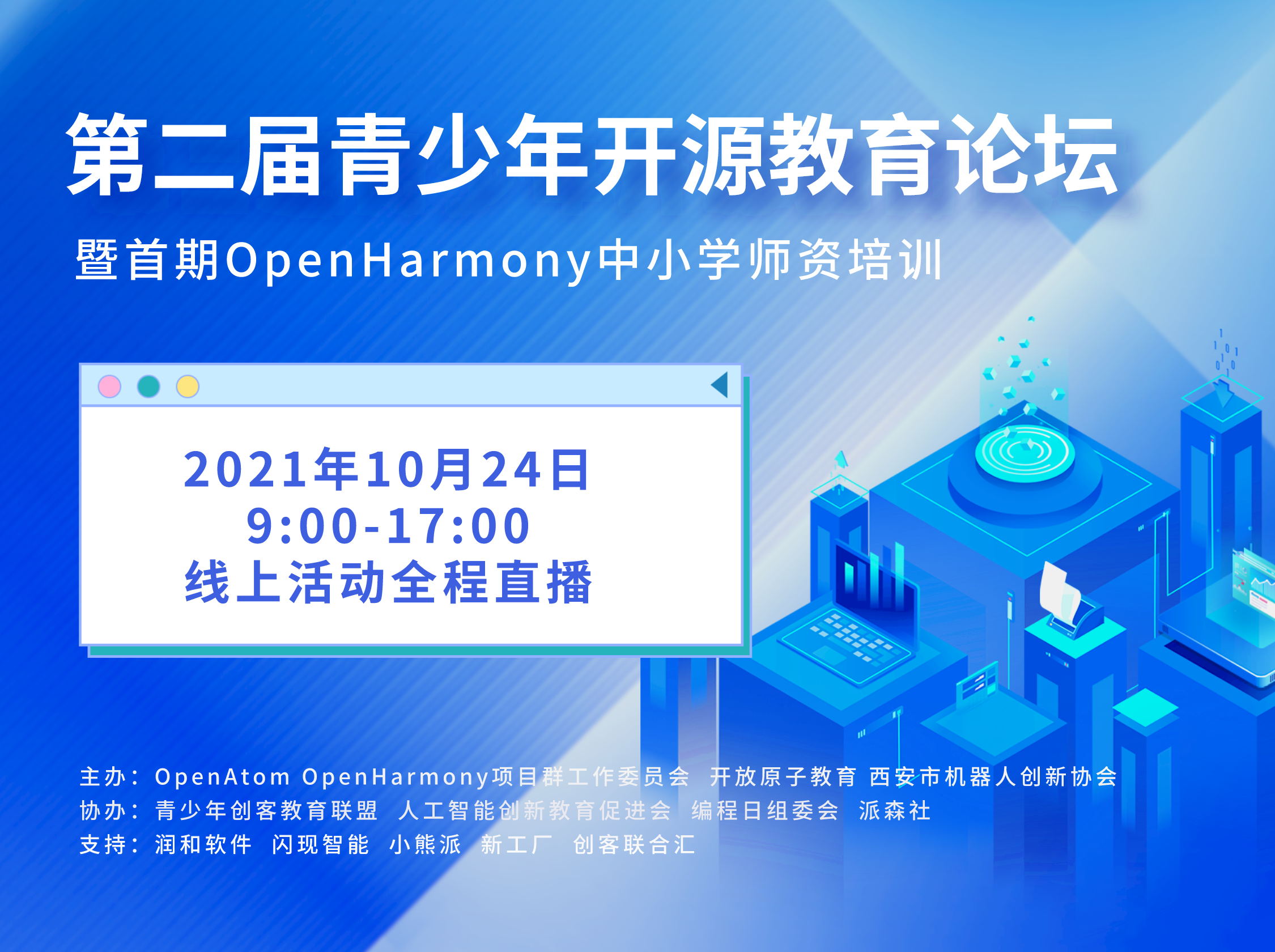 第二届青少年开源教育论坛

暨首期OpenHarmony中小学师资培训

2021年10月24日
9:00-17:00
线上活动全程直播

主办：OpenAtom OpenHarmony项目群工作委员会 开放原子教育 西安市机器人创新协会
协办：青少年创客教育联盟 人工智能创新教育促进会 编程日组委会 派森社
支持：润和软件 闪现智能 小熊派 新工厂 创客联合汇